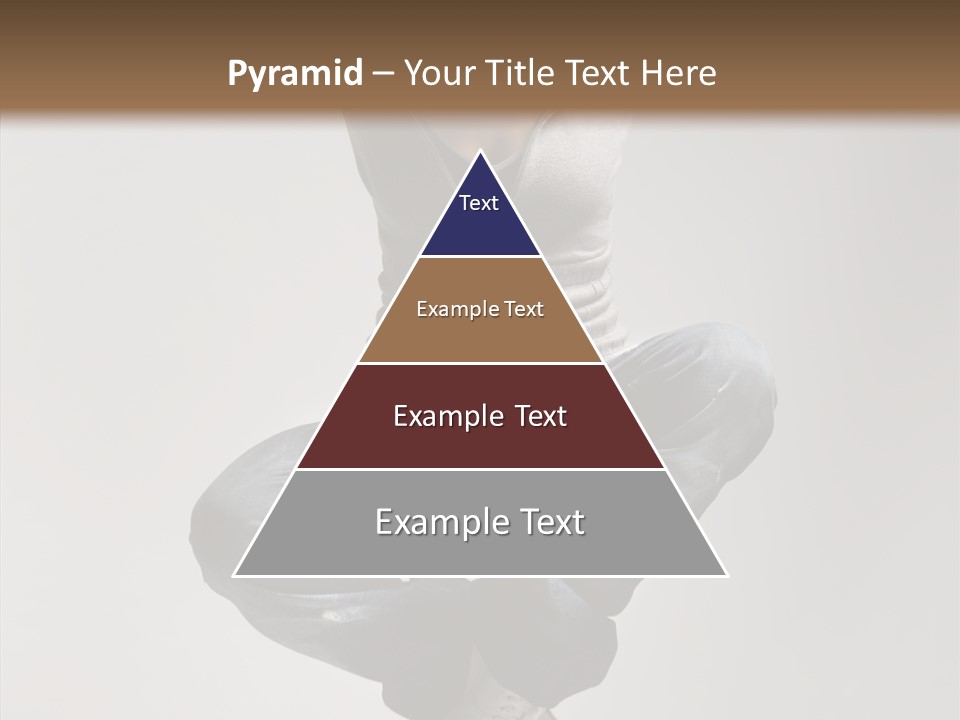 Pyramid – Your Title Text Here

Text

Example Text

Example Text

Example Text